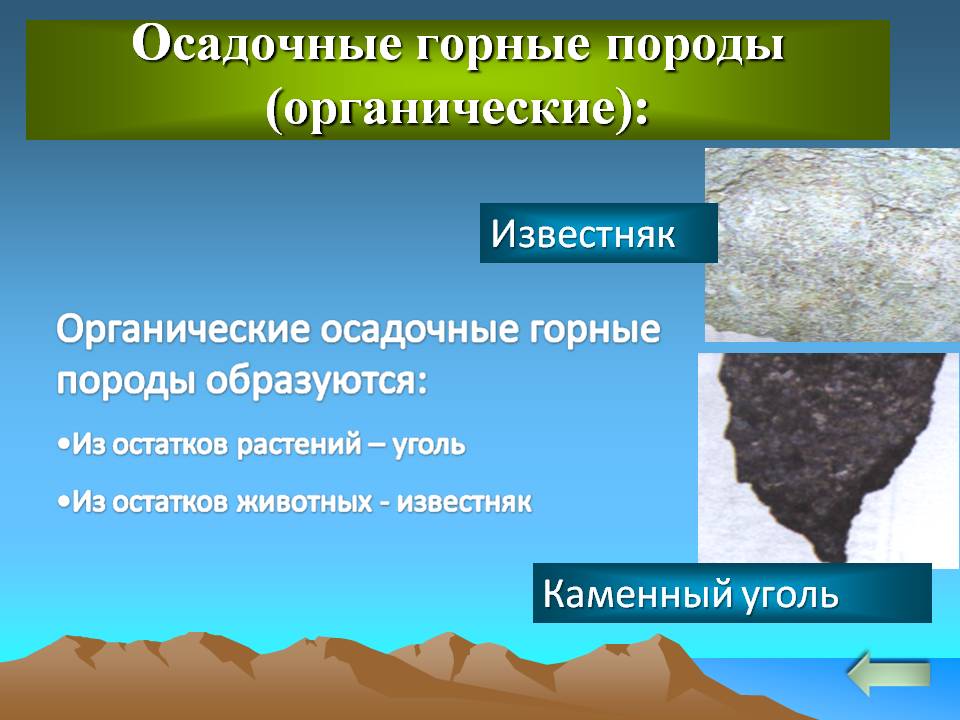 Осадочные горные породы (органические):

Известняк

Органические осадочные горные породы образуются:

•Из остатков растений – уголь

•Из остатков животных - известняк

Каменный уголь